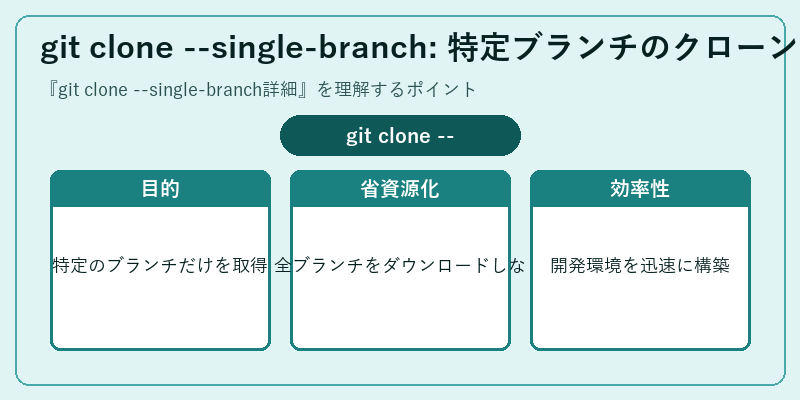 git clone --single-branch: 特定ブランチのクローン

『git clone --single-branch詳細』を理解するポイント

git clone --

目的

特定のブランチだけを取得

省資源化

全ブランチをダウンロードしな

効率性

開発環境を迅速に構築